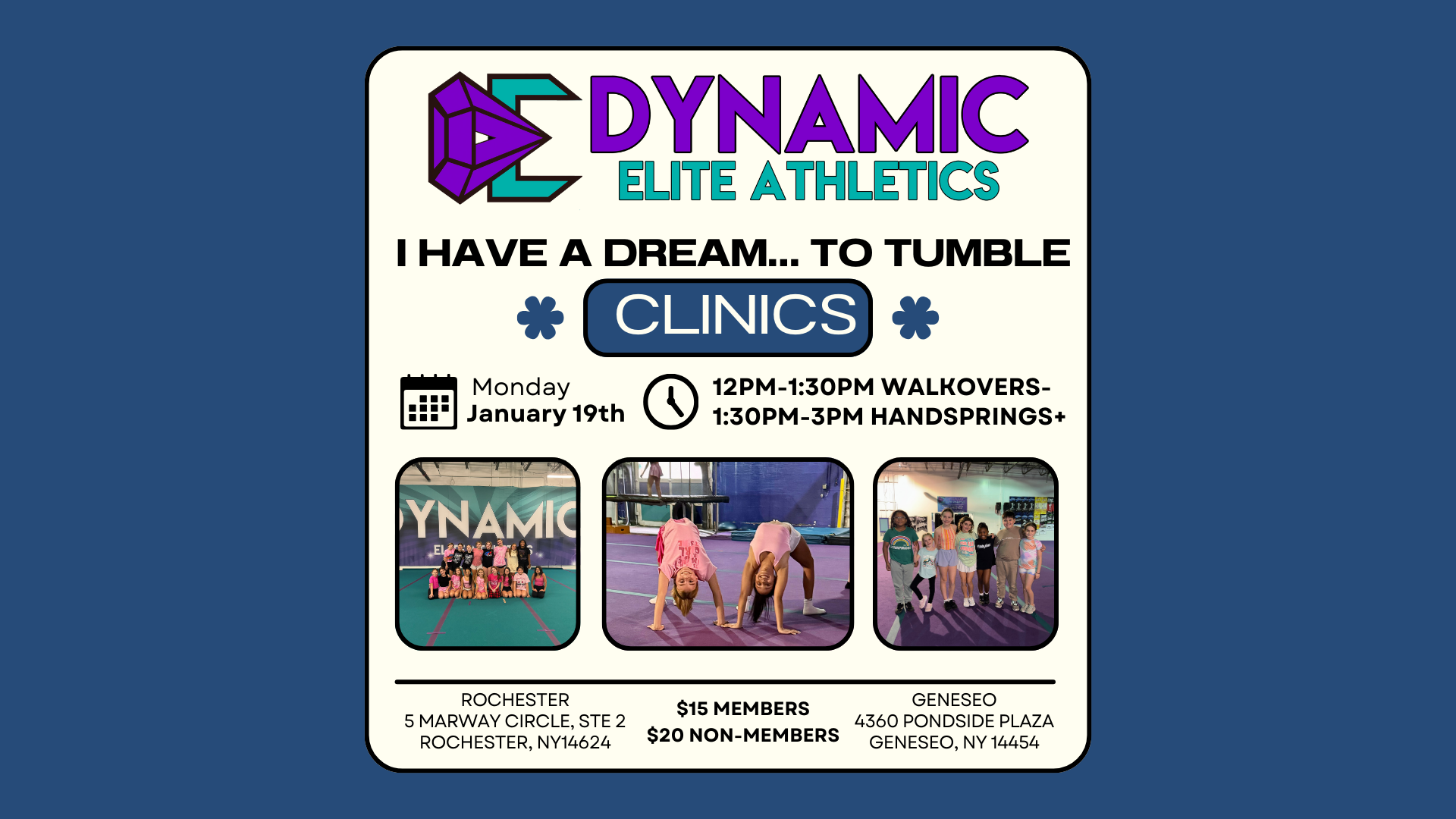 DYNAMIC
ELITE ATHLETICS

I HAVE A DREAM... TO TUMBLE

CLINICS

Monday
January 19th

12PM-1:30PM WALKOVERS-
1:30PM-3PM HANDSPRINGS+

YNAMIC

ROCHESTER
5 MARWAY CIRCLE, STE 2
ROCHESTER, NY14624

$15 MEMBERS
$20 NON-MEMBERS

GENESEO
4360 PONDSIDE PLAZA
GENESEO, NY 14454